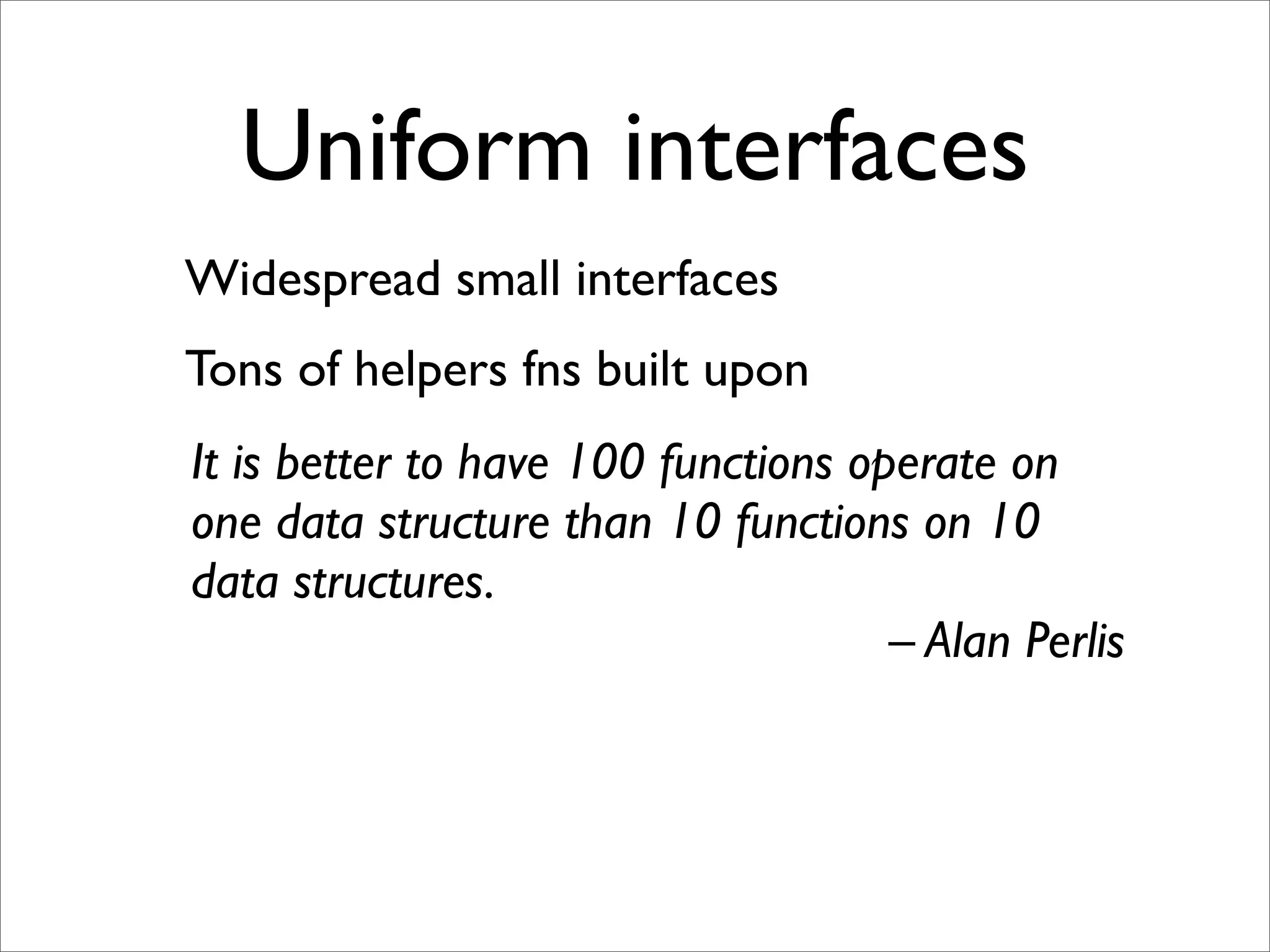 Uniform interfaces

Widespread small interfaces

Tons of helpers fns built upon

It is better to have 100 functions operate on one data structure than 10 functions on 10 data structures.

– Alan Perlis